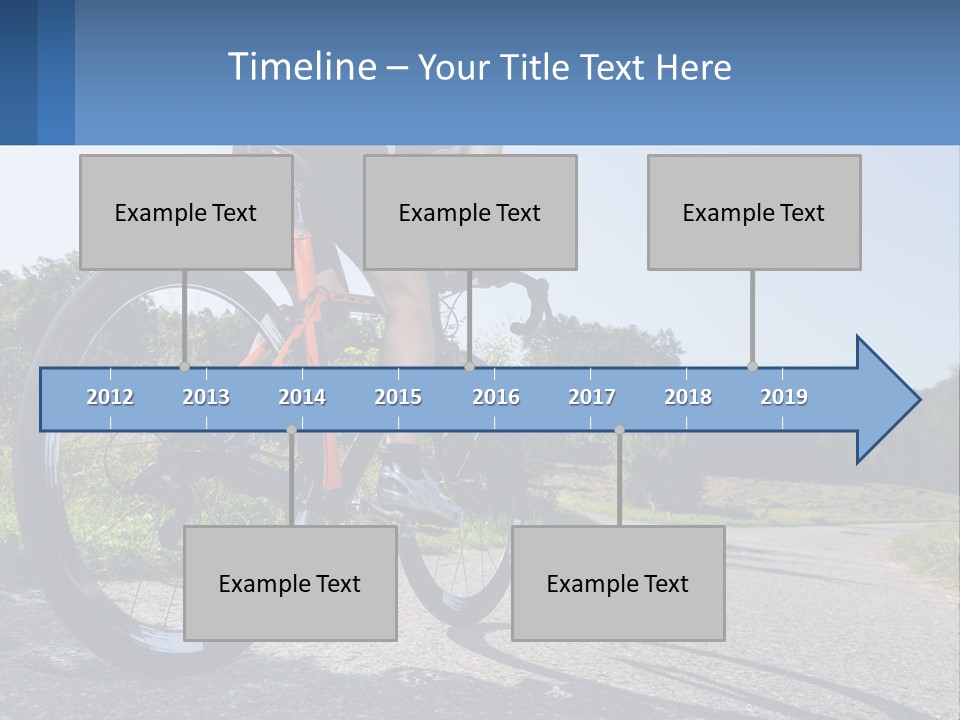 Timeline – Your Title Text Here

Example Text

Example Text

Example Text

2012 2013 2014 2015 2016 2017 2018 2019

Example Text

Example Text